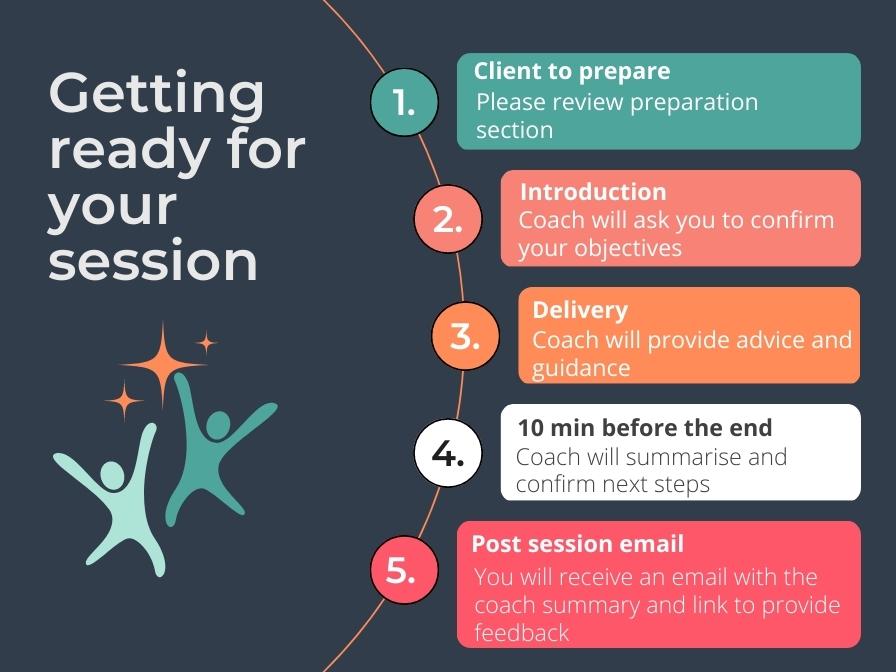 Getting ready for your session

1.
Client to prepare
Please review preparation section

2.
Introduction
Coach will ask you to confirm your objectives

3.
Delivery
Coach will provide advice and guidance

4.
10 min before the end
Coach will summarise and confirm next steps

5.
Post session email
You will receive an email with the coach summary and link to provide feedback